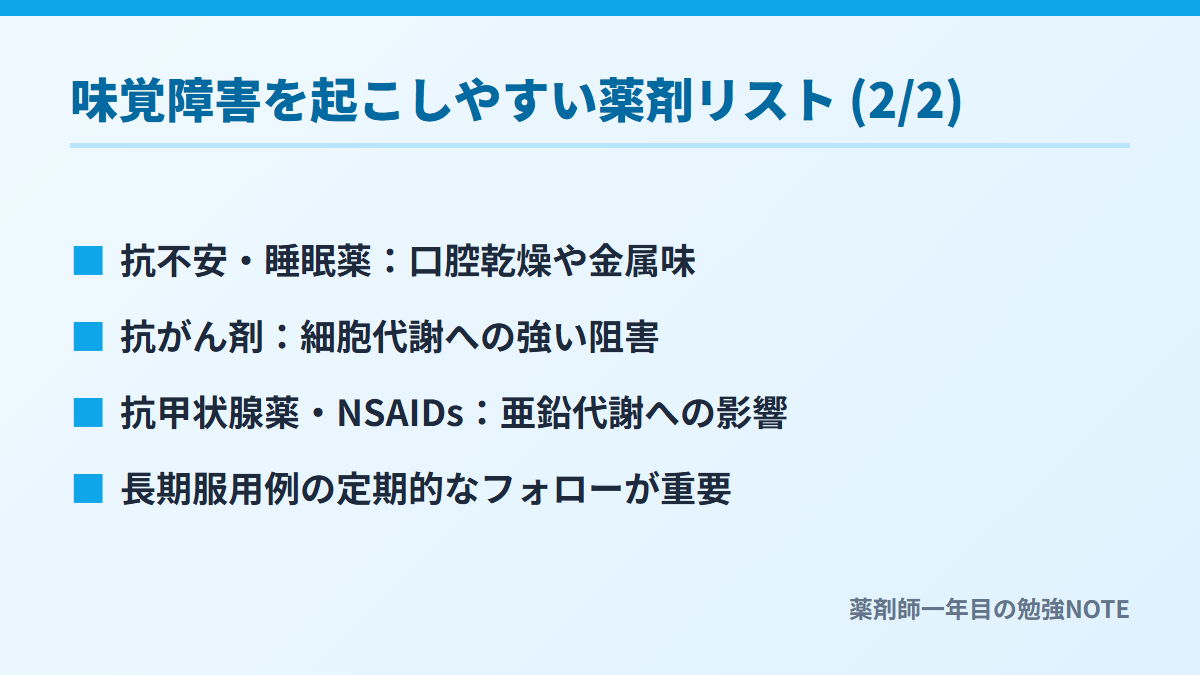 味覚障害を起こしやすい薬剤リスト (2/2)

■ 抗不安・睡眠薬：口腔乾燥や金属味

■ 抗がん剤：細胞代謝への強い阻害

■ 抗甲状腺薬・NSAIDs：亜鉛代謝への影響

■ 長期服用例の定期的なフォローが重要

薬剤師一年目の勉強NOTE